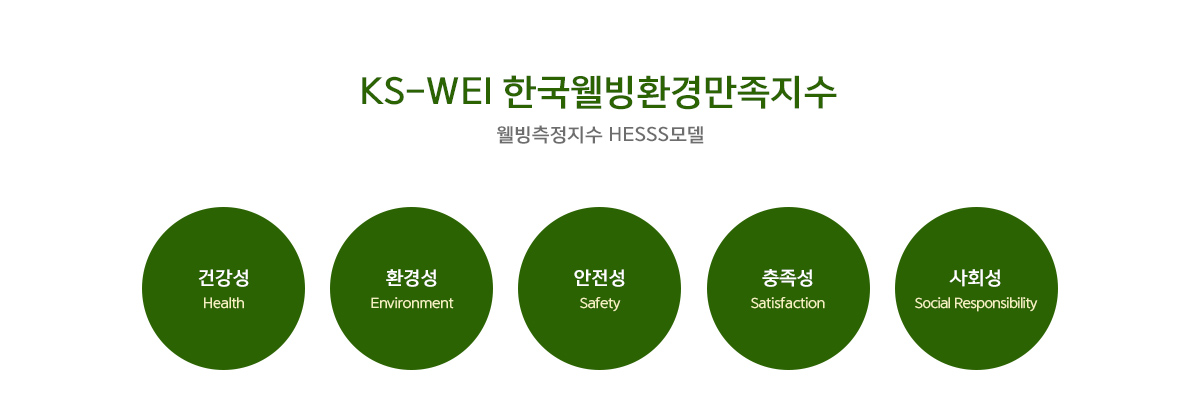 KS-WEI 한국웰빙환경만족지수

웰빙측정지수 HESSS모델

건강성
Health

환경성
Environment

안전성
Safety

충족성
Satisfaction

사회성
Social Responsibility